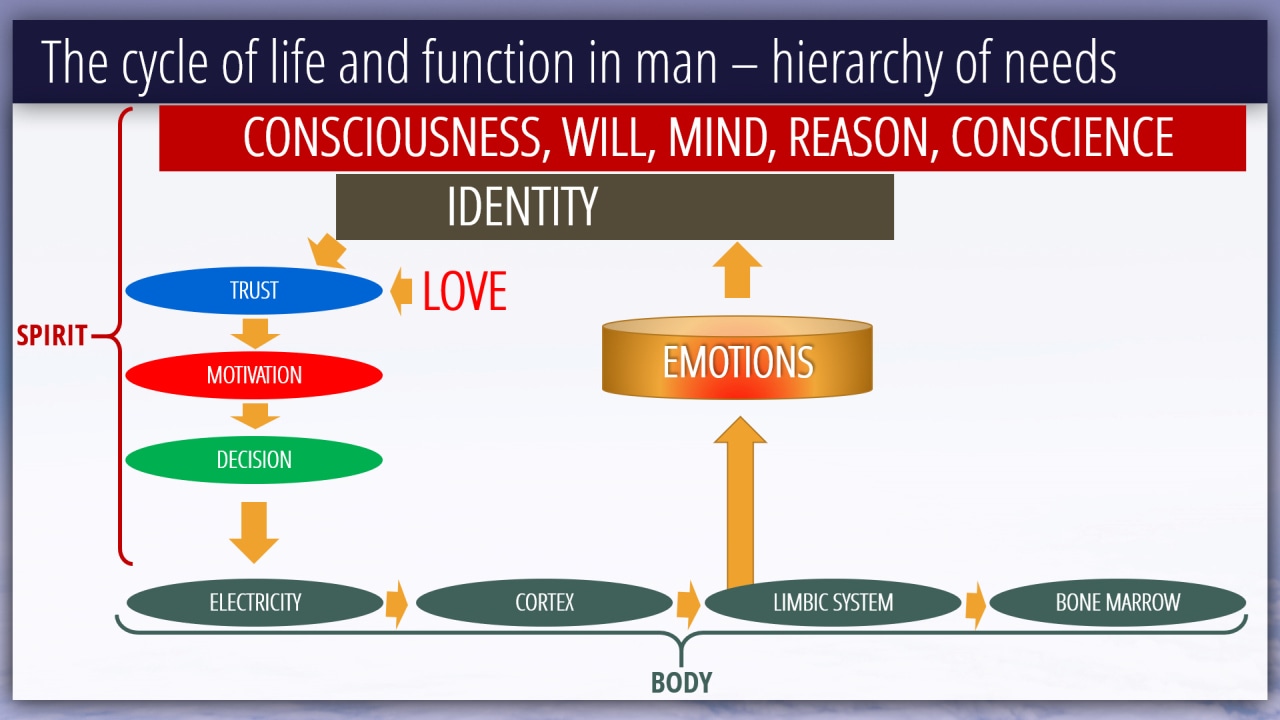 The cycle of life and function in man – hierarchy of needs

CONSCIOUSNESS, WILL, MIND, REASON, CONSCIENCE

IDENTITY

SPIRIT

TRUST

LOVE

MOTIVATION

DECISION

EMOTIONS

ELECTRICITY

CORTEX

LIMBIC SYSTEM

BONE MARROW

BODY